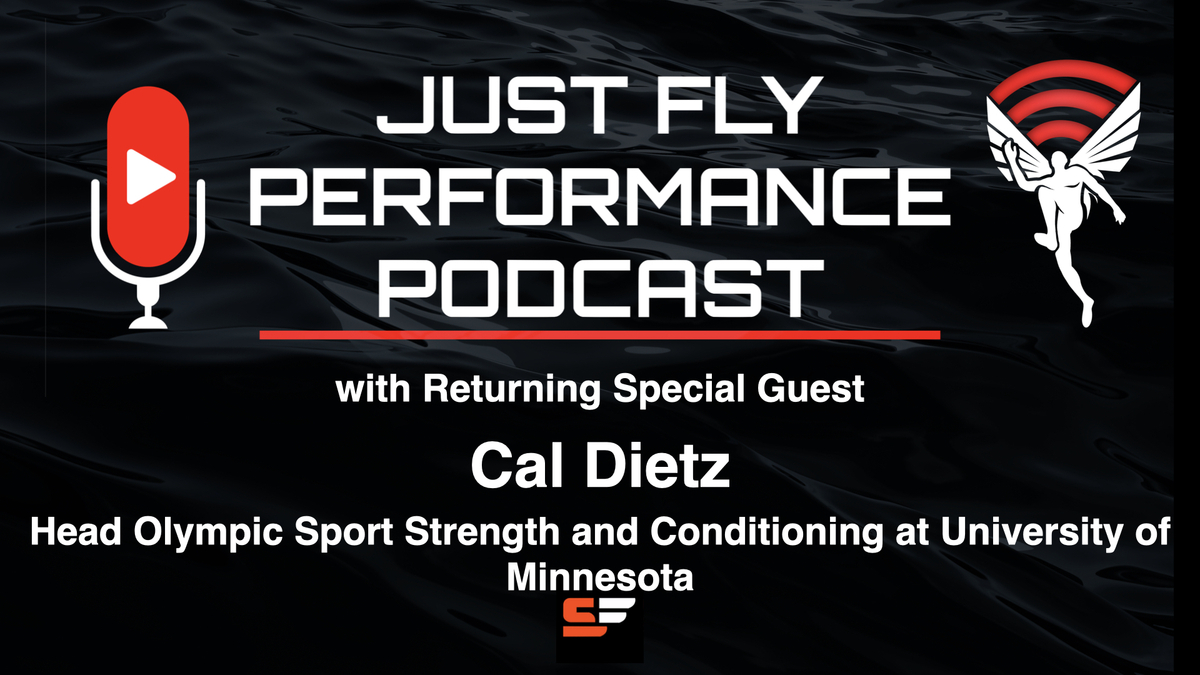 JUST FLY PERFORMANCE PODCAST

with Returning Special Guest

Cal Dietz

Head Olympic Sport Strength and Conditioning at University of Minnesota

SF